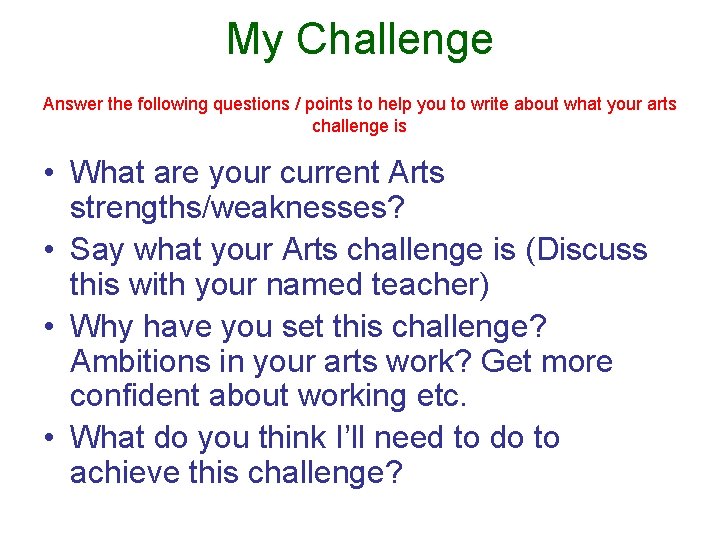 My Challenge

Answer the following questions / points to help you to write about what your arts challenge is

• What are your current Arts strengths/weaknesses?
• Say what your Arts challenge is (Discuss this with your named teacher)
• Why have you set this challenge? Ambitions in your arts work? Get more confident about working etc.
• What do you think I'll need to do to achieve this challenge?